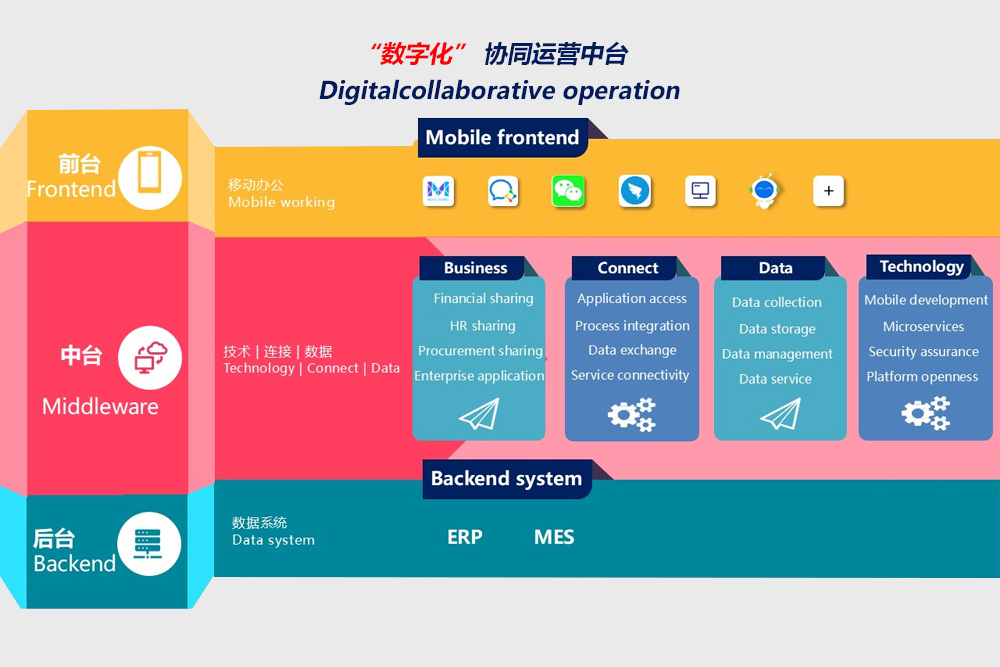 “数字化” 协同运营中台
Digitalcollaborative operation

前台
Frontend

移动办公
Mobile working

Mobile frontend

+

中台
Middleware

技术 | 连接 | 数据
Technology | Connect | Data

Business
Financial sharing
HR sharing
Procurement sharing
Enterprise application

Connect
Application access
Process integration
Data exchange
Service connectivity

Data
Data collection
Data storage
Data management
Data service

Technology
Mobile development
Microservices
Security assurance
Platform openness

后台
Backend

数据系统
Data system

Backend system

ERP MES